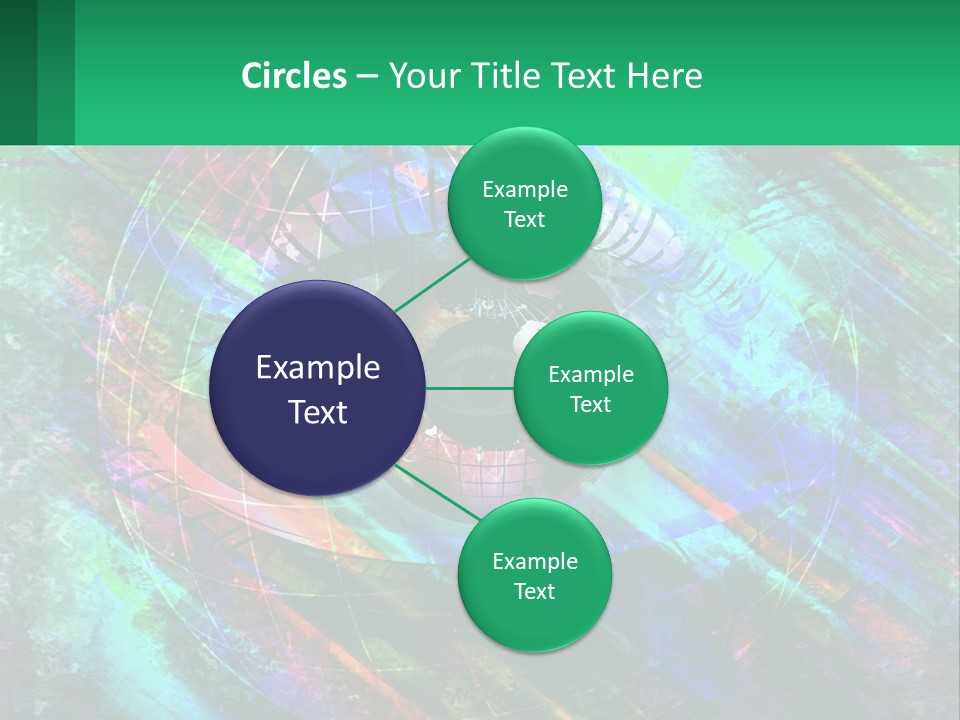 Circles – Your Title Text Here

Example Text

Example Text

Example Text

Example Text